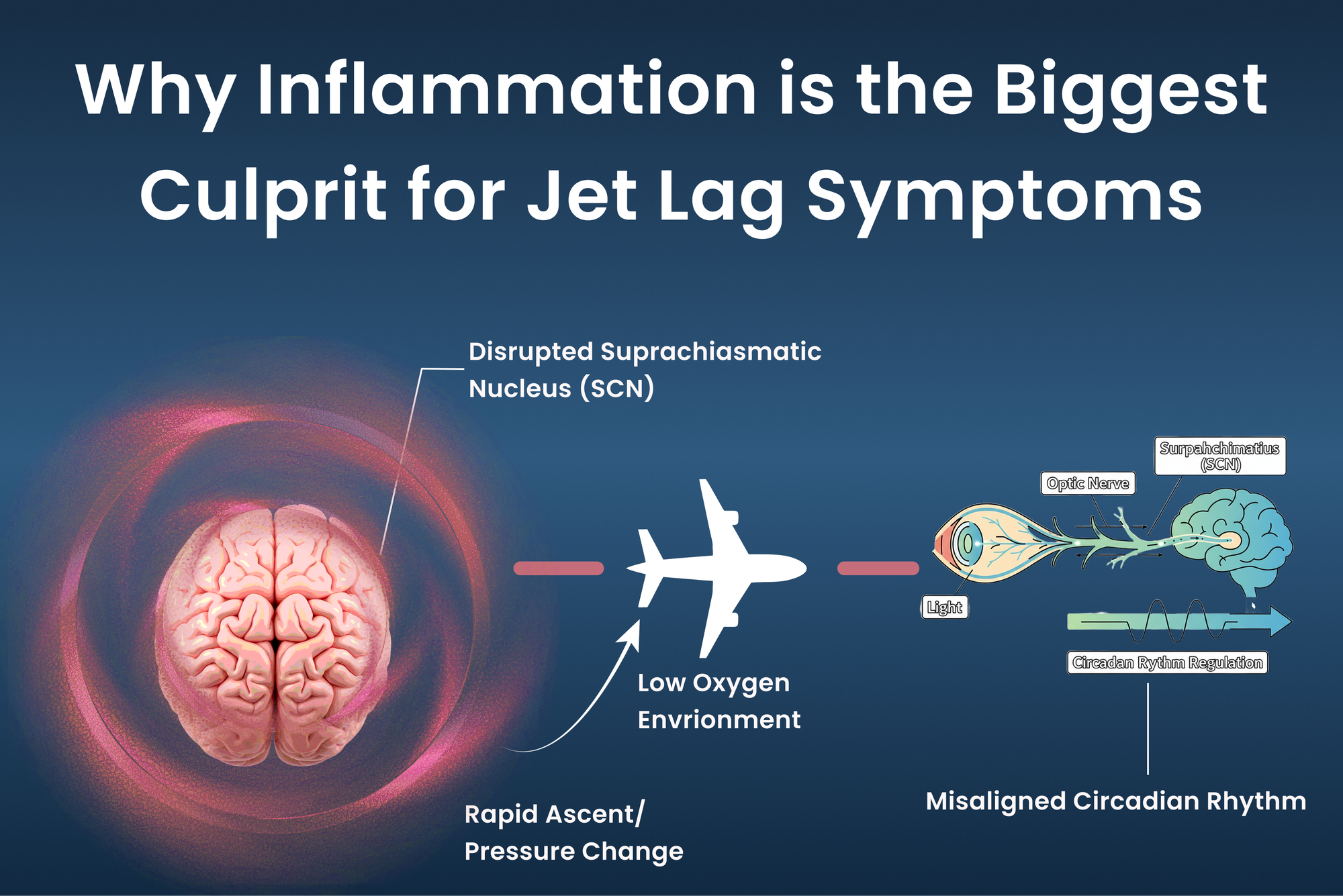 Why Inflammation is the Biggest Culprit for Jet Lag Symptoms

Disrupted Suprachiasmatic Nucleus (SCN)

Surpahchimatius (SCN)

Optic Nerve

Light

Circadan Rythm Regulation

Low Oxygen Envrionment

Rapid Ascent/ Pressure Change

Misaligned Circadian Rhythm